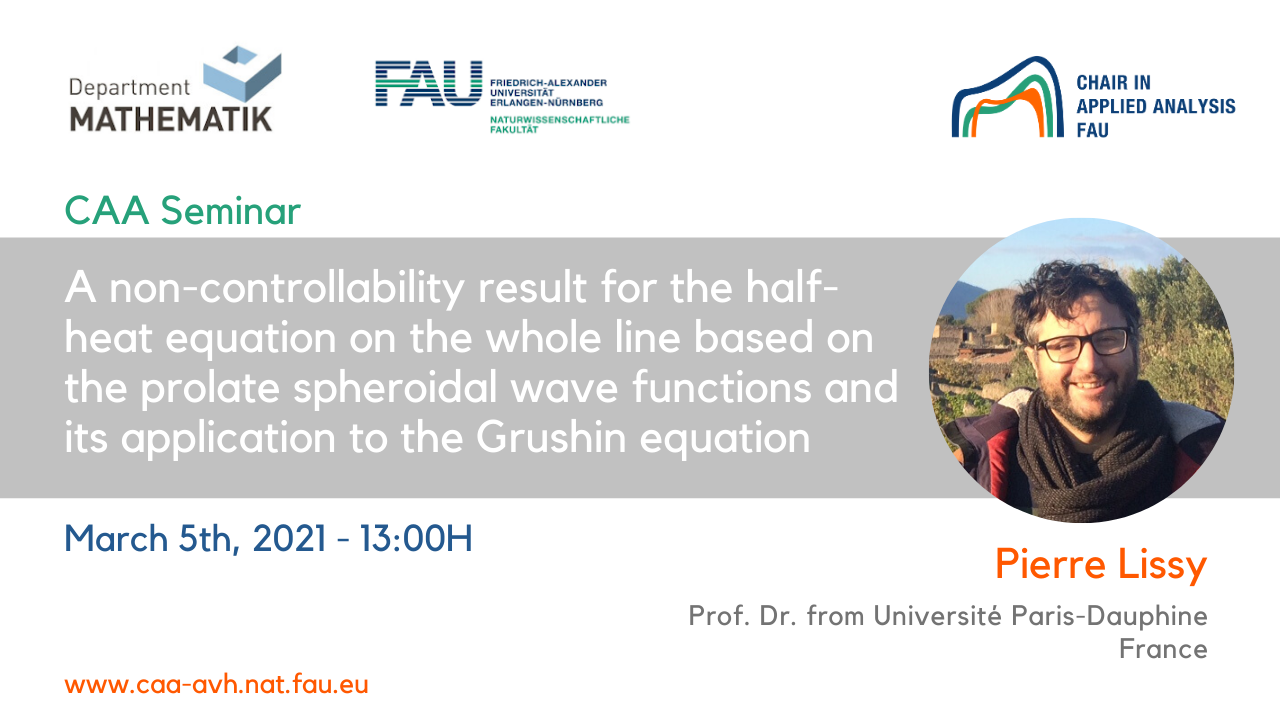 Department
MATHEMATIK

FAU FRIEDRICH-ALEXANDER UNIVERSITÄT ERLANGEN-NÜRNBERG
NATURWISSENSCHAFTLICHE FAKULTÄT

CHAIR IN APPLIED ANALYSIS FAU

CAA Seminar

A non-controllability result for the half-heat equation on the whole line based on the prolate spheroidal wave functions and its application to the Grushin equation

March 5th, 2021 - 13:00H

Pierre Lissy

Prof. Dr. from Université Paris-Dauphine
France

www.caa-avh.nat.fau.eu